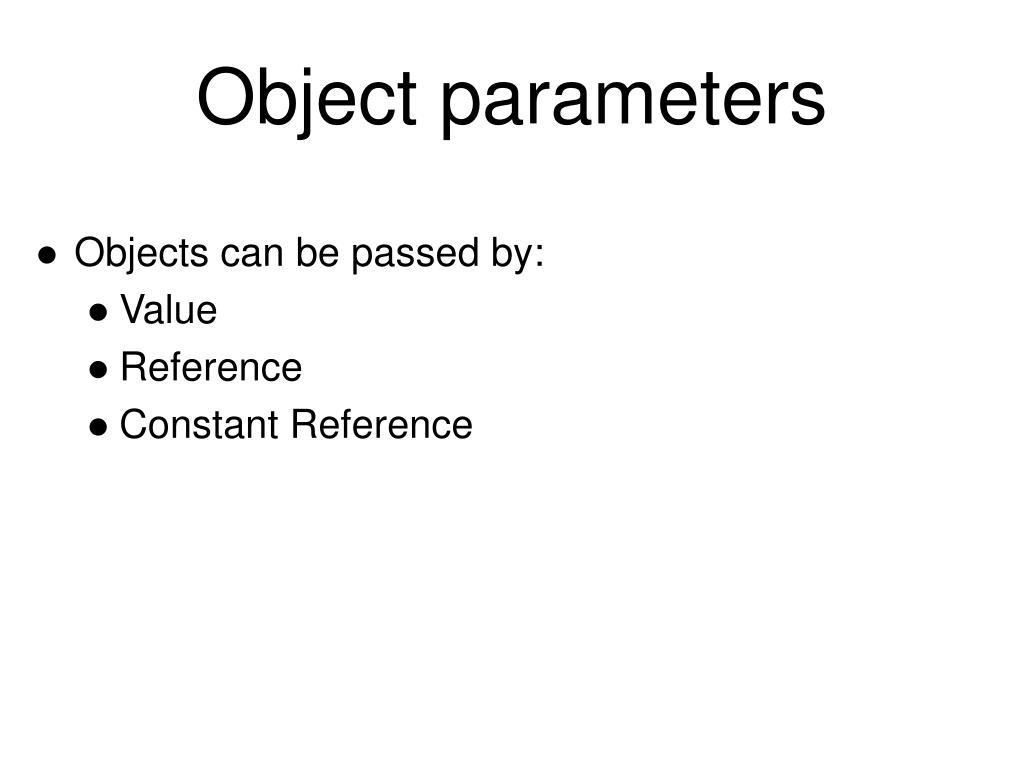 Object parameters

● Objects can be passed by:
  ● Value
  ● Reference
  ● Constant Reference